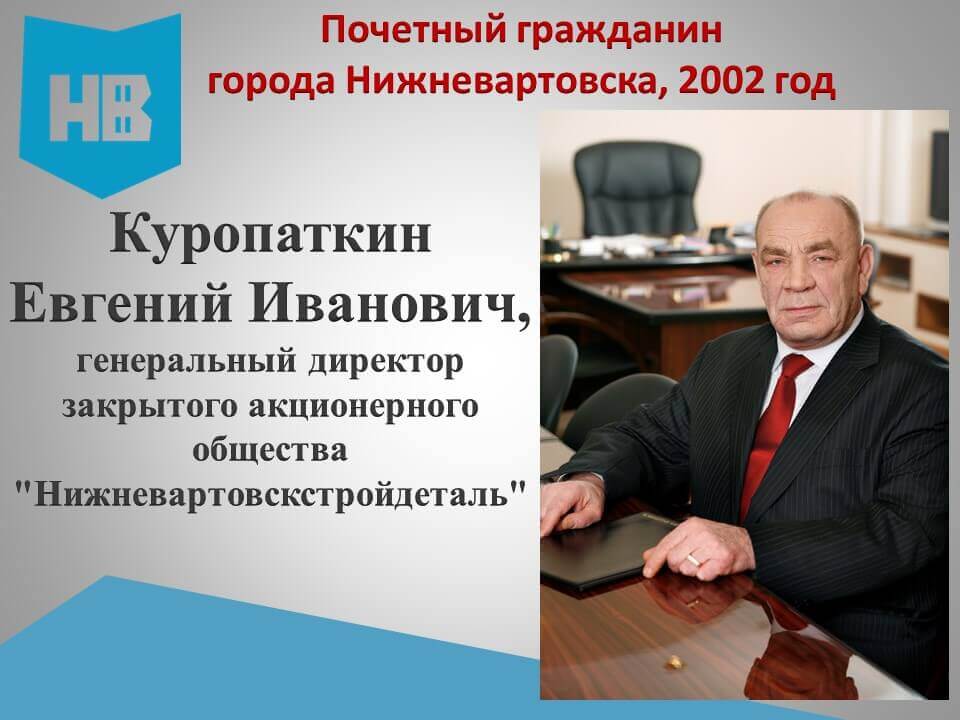 НВ

Почетный гражданин города Нижневартовска, 2002 год

Куропаткин Евгений Иванович, генеральный директор закрытого акционерного общества "Нижневартовскстройдеталь"